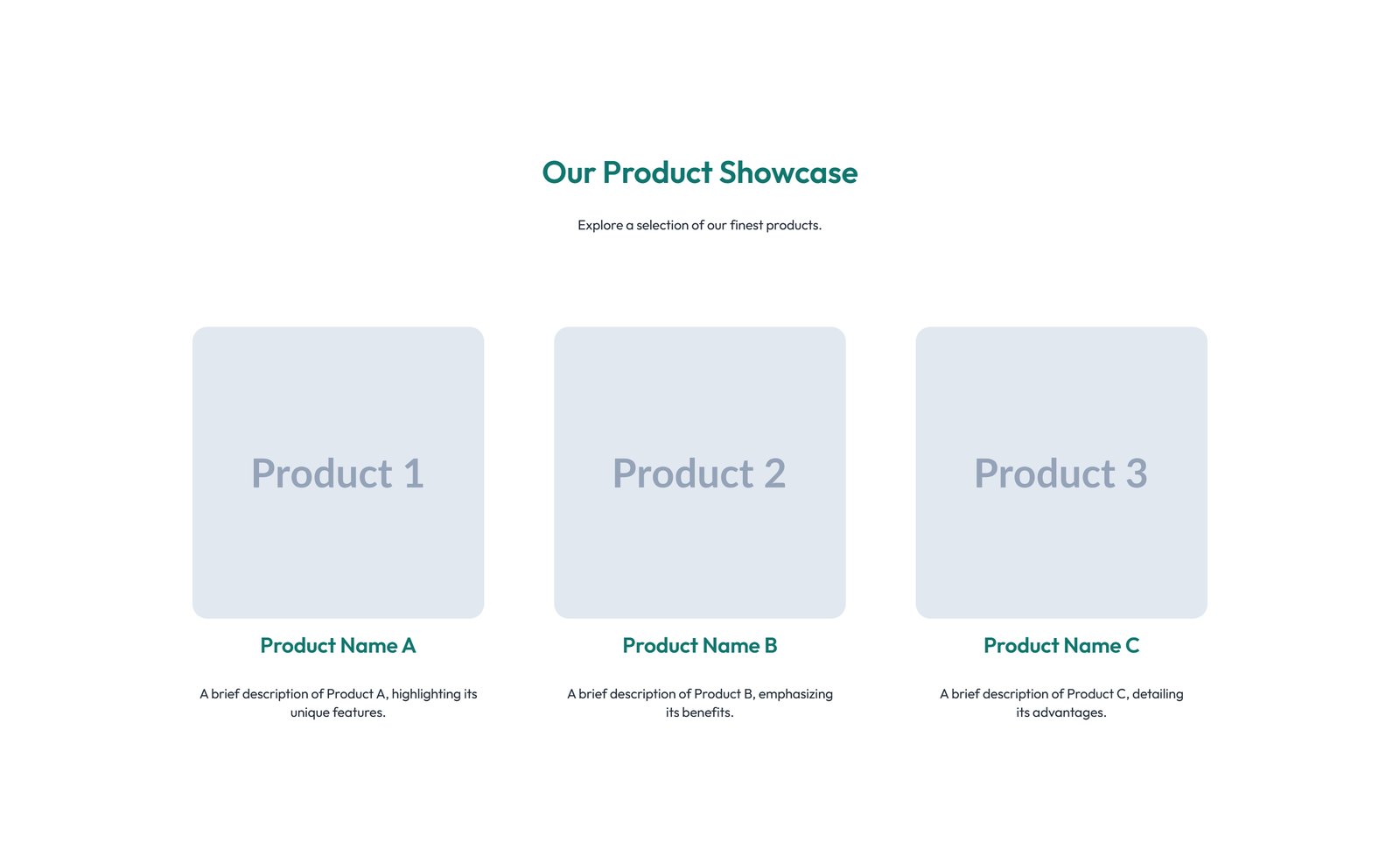 Our Product Showcase

Explore a selection of our finest products.

Product 1

Product Name A

A brief description of Product A, highlighting its unique features.

Product 2

Product Name B

A brief description of Product B, emphasizing its benefits.

Product 3

Product Name C

A brief description of Product C, detailing its advantages.